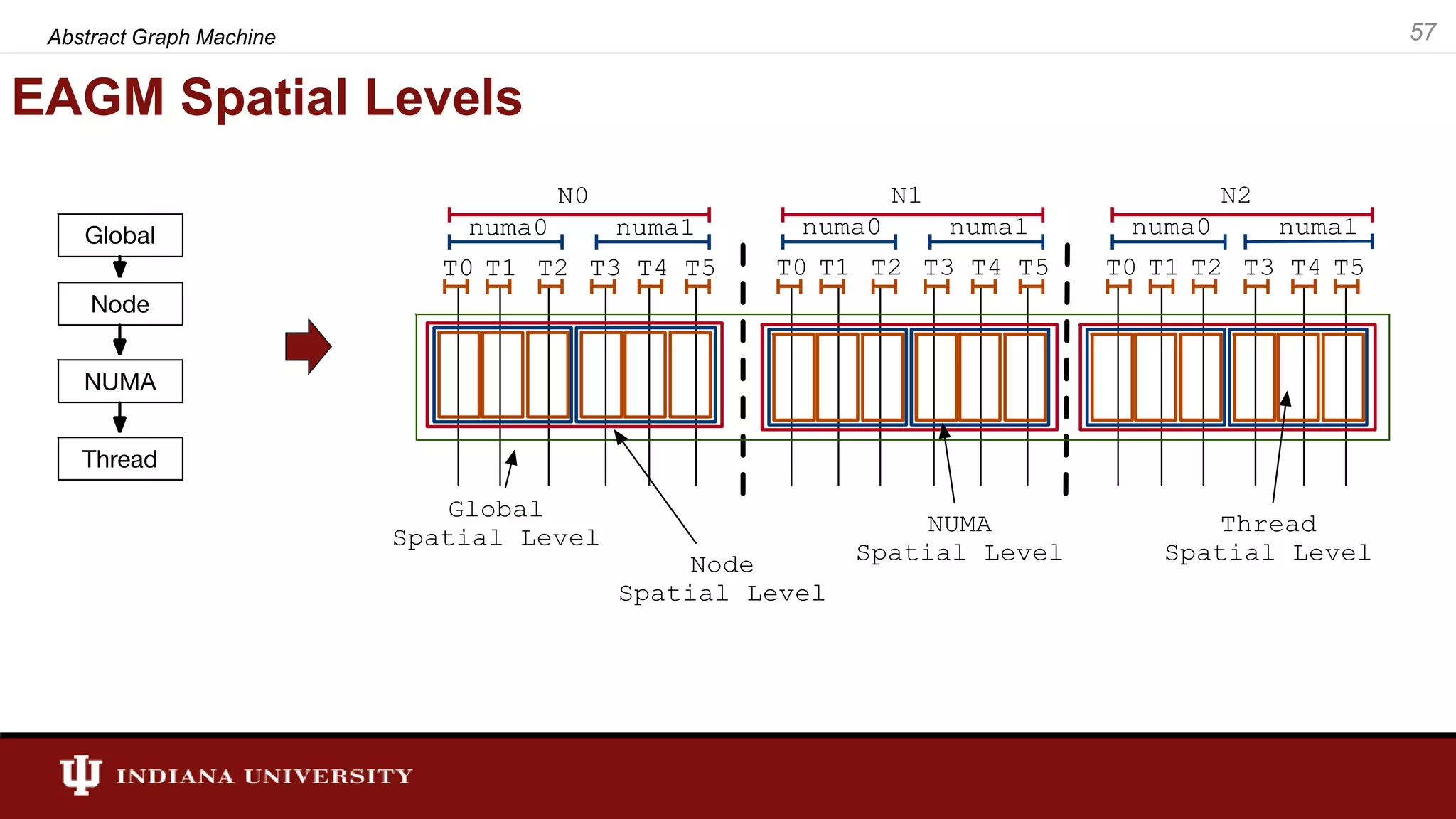 Abstract Graph Machine

57

EAGM Spatial Levels

Global

Node

NUMA

Thread

N0

numa0 numa1

T0 T1 T2 T3 T4 T5

N1

numa0 numa1

T0 T1 T2 T3 T4 T5

N2

numa0 numa1

T0 T1 T2 T3 T4 T5

Global Spatial Level

Node Spatial Level

NUMA Spatial Level

Thread Spatial Level

INDIANA UNIVERSITY